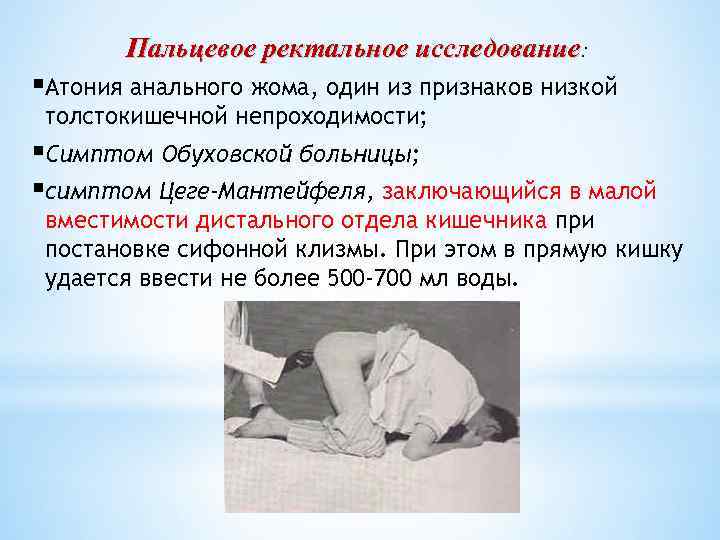 Пальцевое ректальное исследование:

▪Атония анального жома, один из признаков низкой толстокишечной непроходимости;

▪Симптом Обуховской больницы;

▪симптом Цеге-Мантейфеля, заключающийся в малой вместимости дистального отдела кишечника при постановке сифонной клизмы. При этом в прямую кишку удается ввести не более 500-700 мл воды.